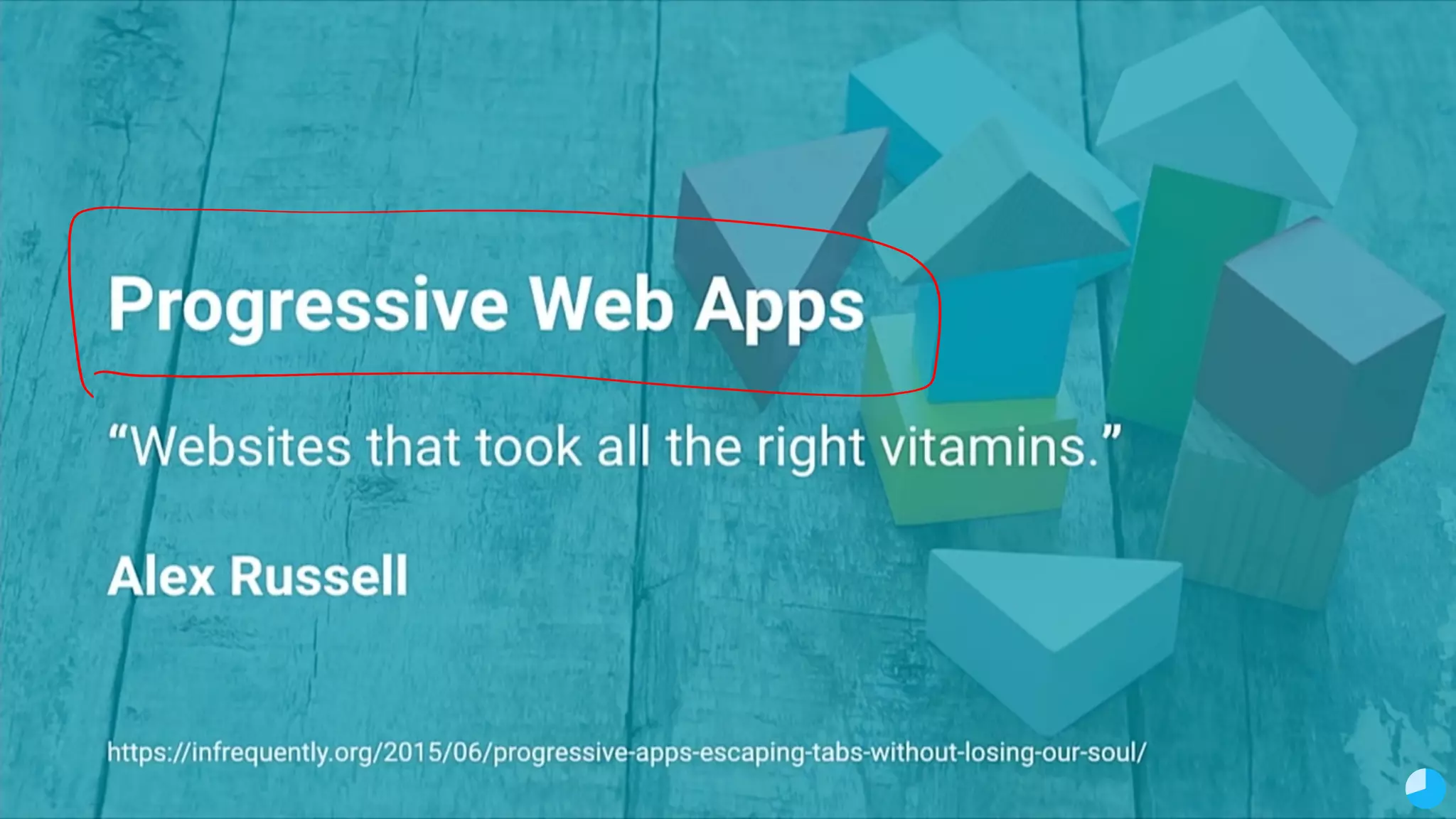 Progressive Web Apps

“Websites that took all the right vitamins.”

Alex Russell

https://infrequently.org/2015/06/progressive-apps-escaping-tabs-without-losing-our-soul/